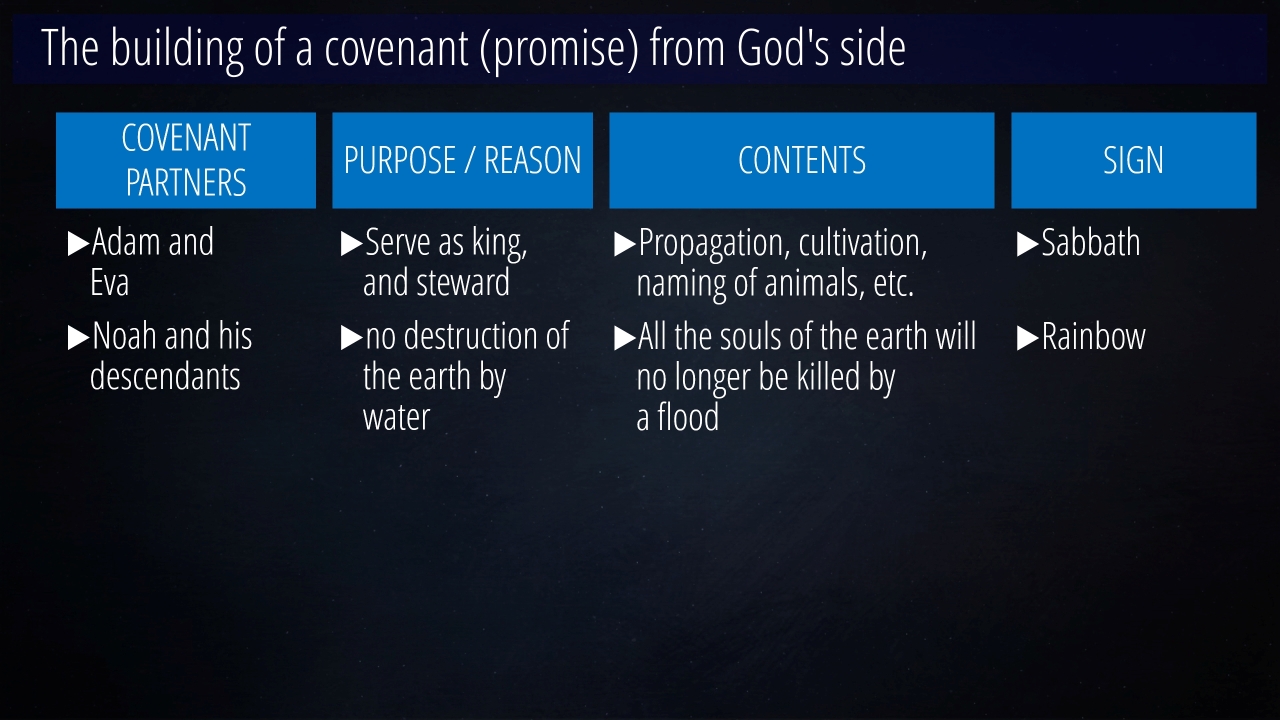 The building of a covenant (promise) from God's side

| COVENANT PARTNERS | PURPOSE / REASON | CONTENTS | SIGN |
|---|---|---|---|
| ▶Adam and Eva | ▶Serve as king, and steward | ▶Propagation, cultivation, naming of animals, etc. | ▶Sabbath |
| ▶Noah and his descendants | ▶no destruction of the earth by water | ▶All the souls of the earth will no longer be killed by a flood | ▶Rainbow |